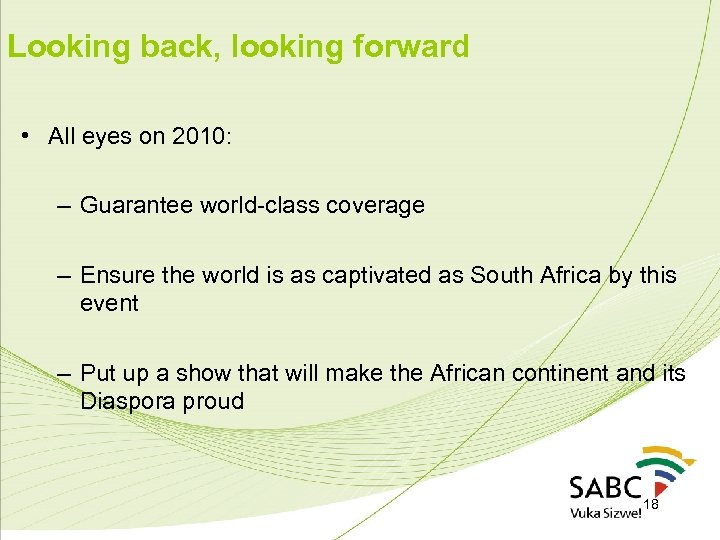 Looking back, looking forward

• All eyes on 2010:

– Guarantee world-class coverage

– Ensure the world is as captivated as South Africa by this event

– Put up a show that will make the African continent and its Diaspora proud

SABC
Vuka Sizwe!

18